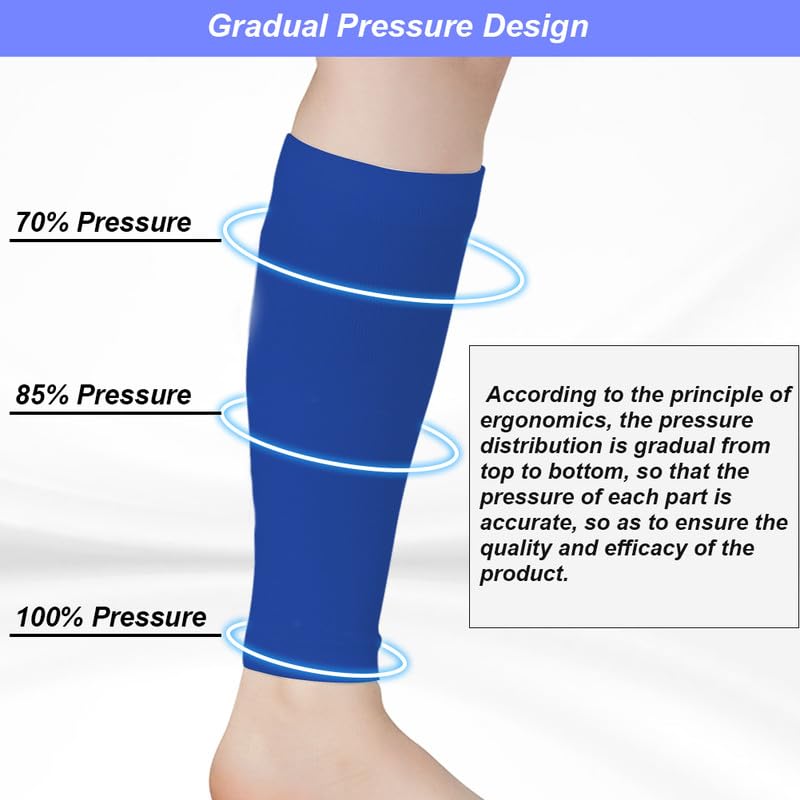 Gradual Pressure Design

70% Pressure

85% Pressure

100% Pressure

According to the principle of ergonomics, the pressure distribution is gradual from top to bottom, so that the pressure of each part is accurate, so as to ensure the quality and efficacy of the product.